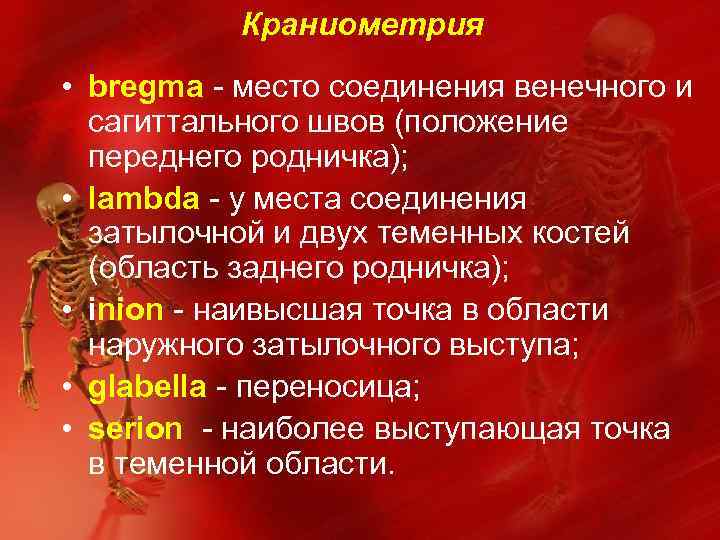 Краниометрия

• bregma - место соединения венечного и сагиттального швов (положение переднего родничка);

• lambda - у места соединения затылочной и двух теменных костей (область заднего родничка);

• inion - наивысшая точка в области наружного затылочного выступа;

• glabella - переносица;

• serion - наиболее выступающая точка в теменной области.